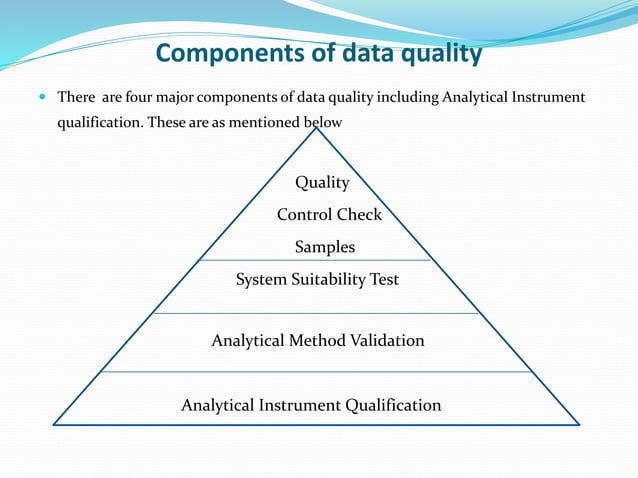 Components of data quality

There are four major components of data quality including Analytical Instrument qualification. These are as mentioned below

Quality
Control Check
Samples

System Suitability Test

Analytical Method Validation

Analytical Instrument Qualification